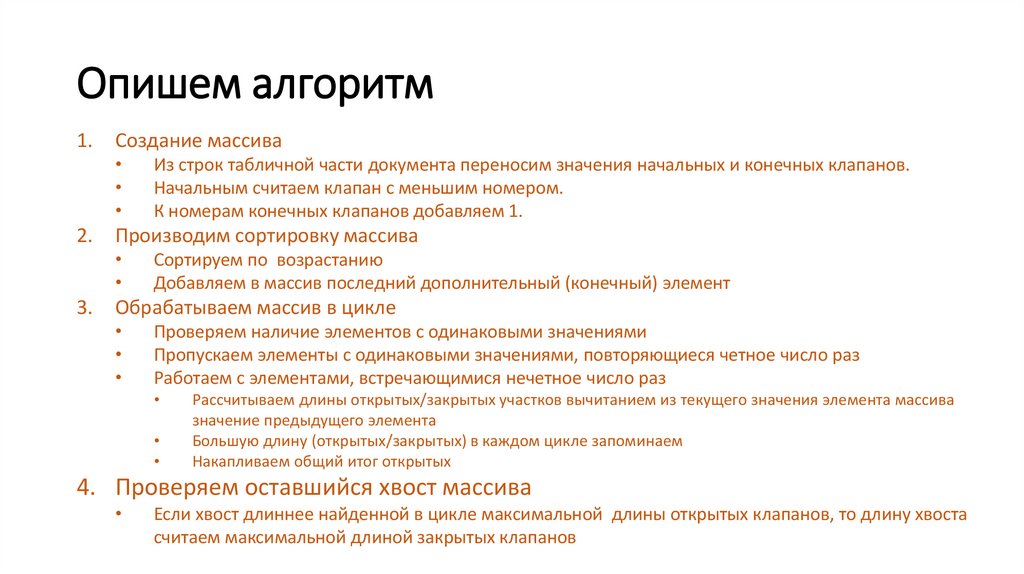 Опишем алгоритм

1. Создание массива
• Из строк табличной части документа переносим значения начальных и конечных клапанов.
• Начальным считаем клапан с меньшим номером.
• К номерам конечных клапанов добавляем 1.
2. Производим сортировку массива
• Сортируем по возрастанию
• Добавляем в массив последний дополнительный (конечный) элемент
3. Обрабатываем массив в цикле
• Проверяем наличие элементов с одинаковыми значениями
• Пропускаем элементы с одинаковыми значениями, повторяющиеся четное число раз
• Работаем с элементами, встречающимися нечетное число раз
• Рассчитываем длины открытых/закрытых участков вычитанием из текущего значения элемента массива значение предыдущего элемента
• Большую длину (открытых/закрытых) в каждом цикле запоминаем
• Накапливаем общий итог открытых
4. Проверяем оставшийся хвост массива
• Если хвост длиннее найденной в цикле максимальной длины открытых клапанов, то длину хвоста считаем максимальной длиной закрытых клапанов